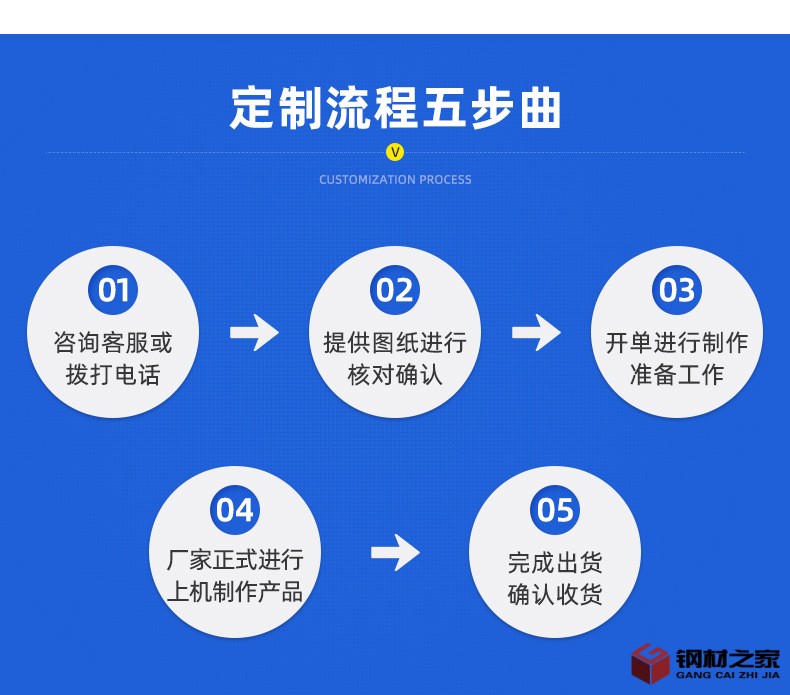 定制流程五步曲

V

CUSTOMIZATION PROCESS

01
咨询客服或拨打电话

02
提供图纸进行核对确认

03
开单进行制作准备工作

04
厂家正式进行上机制作产品

05
完成出货确认收货

钢材之家
GANG CAI ZHI JIA